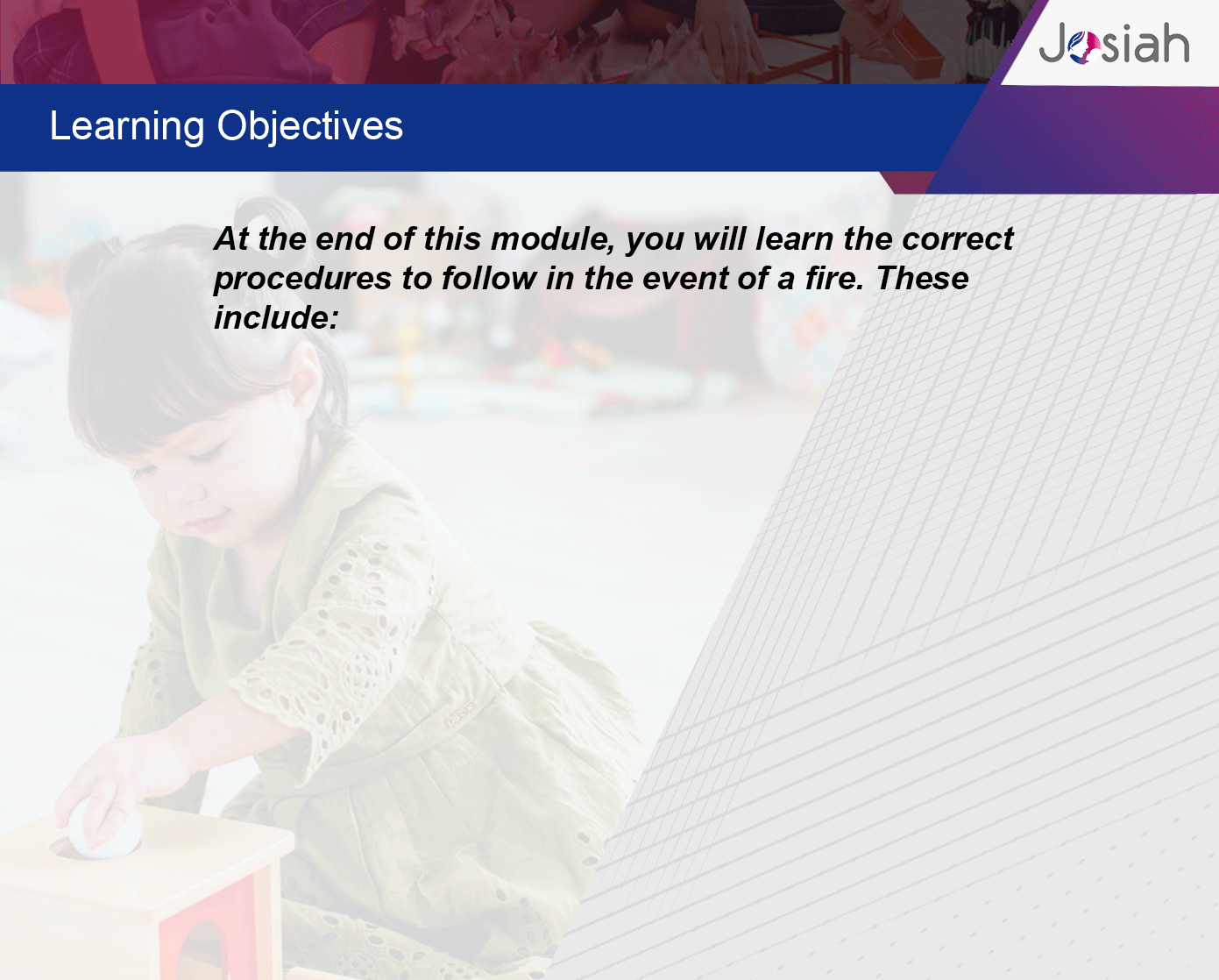 Josiah

Learning Objectives

At the end of this module, you will learn the correct procedures to follow in the event of a fire. These include: